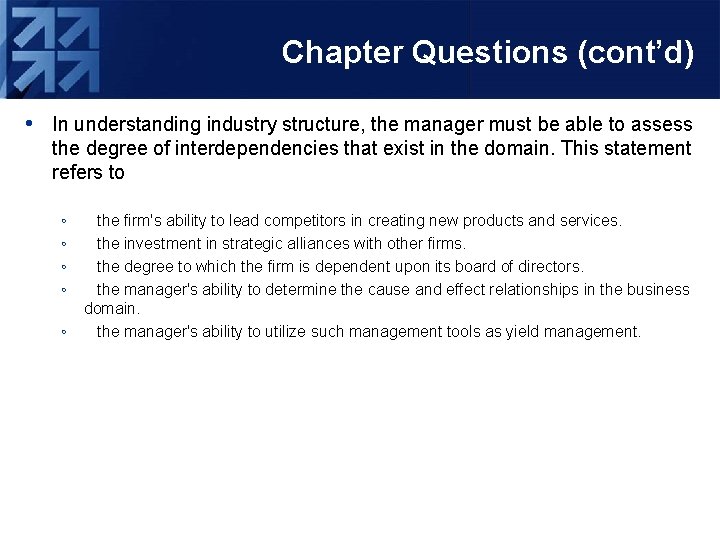 Chapter Questions (cont'd)

• In understanding industry structure, the manager must be able to assess the degree of interdependencies that exist in the domain. This statement refers to

◦ the firm's ability to lead competitors in creating new products and services.
◦ the investment in strategic alliances with other firms.
◦ the degree to which the firm is dependent upon its board of directors.
◦ the manager's ability to determine the cause and effect relationships in the business domain.
◦ the manager's ability to utilize such management tools as yield management.